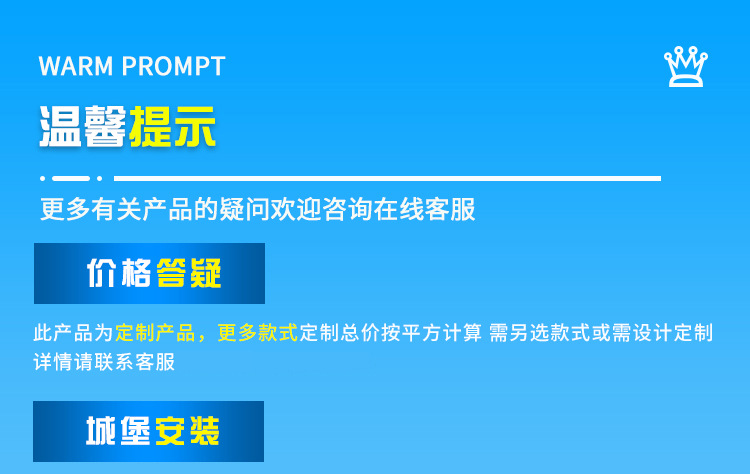 WARM PROMPT

温馨提示

更多有关产品的疑问欢迎咨询在线客服

价格答疑

此产品为定制产品，更多款式定制总价按平方计算 需另选款式或需设计定制详情请联系客服

城堡安装